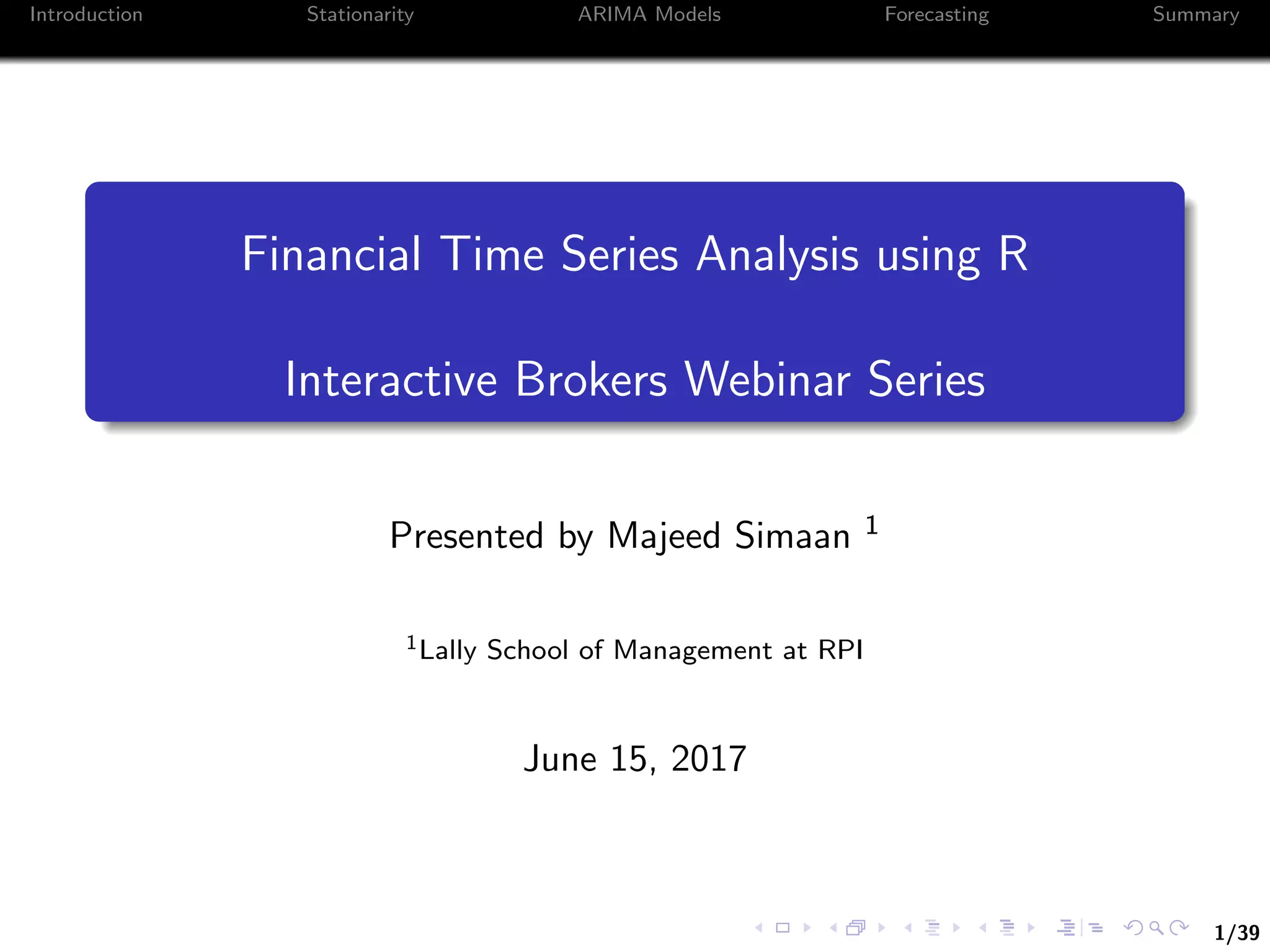 Introduction Stationarity ARIMA Models Forecasting Summary

Financial Time Series Analysis using R

Interactive Brokers Webinar Series

Presented by Majeed Simaan $^1$

$^1$Lally School of Management at RPI

June 15, 2017

1/39